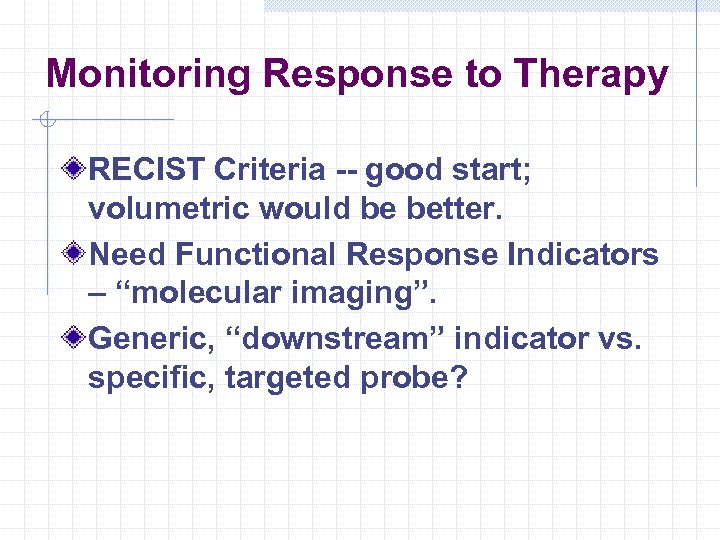 Monitoring Response to Therapy

RECIST Criteria -- good start; volumetric would be better.

Need Functional Response Indicators – “molecular imaging”.

Generic, “downstream” indicator vs. specific, targeted probe?